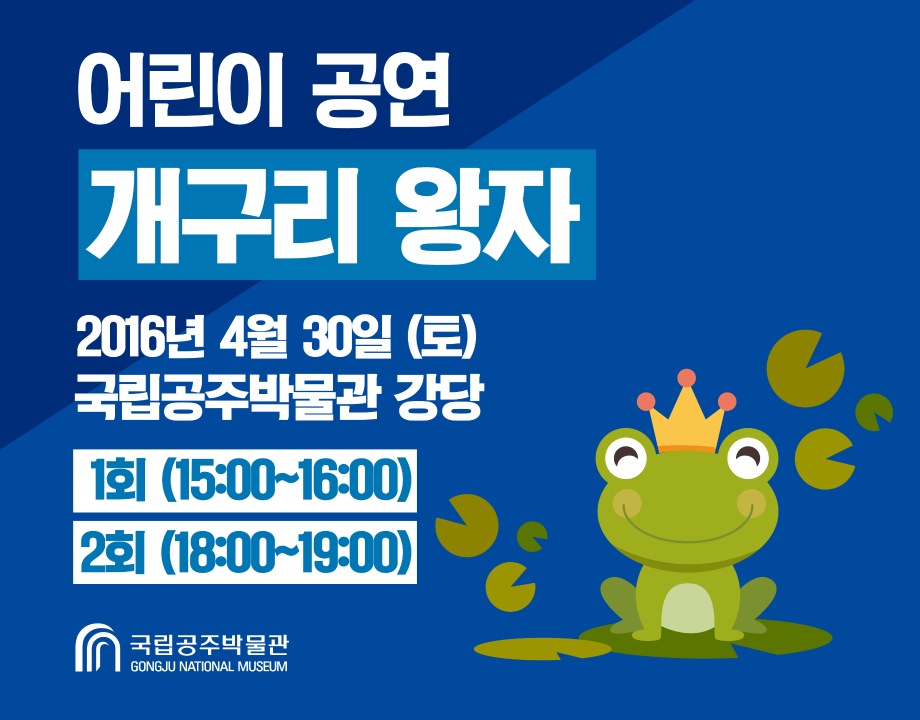 어린이 공연

개구리 왕자

2016년 4월 30일 (토)
국립공주박물관 강당

1회 (15:00~16:00)

2회 (18:00~19:00)

국립공주박물관
GONGJU NATIONAL MUSEUM